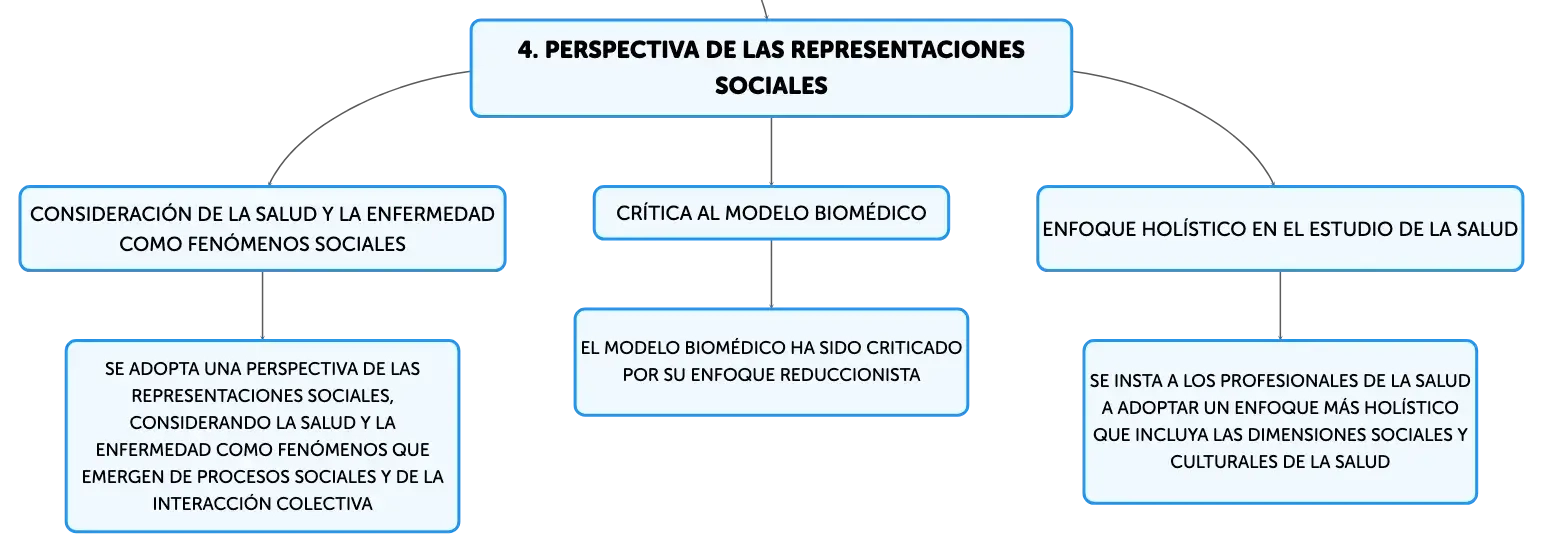 4. PERSPECTIVA DE LAS REPRESENTACIONES SOCIALES

CONSIDERACIÓN DE LA SALUD Y LA ENFERMEDAD COMO FENÓMENOS SOCIALES

SE ADOPTA UNA PERSPECTIVA DE LAS REPRESENTACIONES SOCIALES, CONSIDERANDO LA SALUD Y LA ENFERMEDAD COMO FENÓMENOS QUE EMERGEN DE PROCESOS SOCIALES Y DE LA INTERACCIÓN COLECTIVA

CRÍTICA AL MODELO BIOMÉDICO

EL MODELO BIOMÉDICO HA SIDO CRITICADO POR SU ENFOQUE REDUCCIONISTA

ENFOQUE HOLÍSTICO EN EL ESTUDIO DE LA SALUD

SE INSTA A LOS PROFESIONALES DE LA SALUD A ADOPTAR UN ENFOQUE MÁS HOLÍSTICO QUE INCLUYA LAS DIMENSIONES SOCIALES Y CULTURALES DE LA SALUD